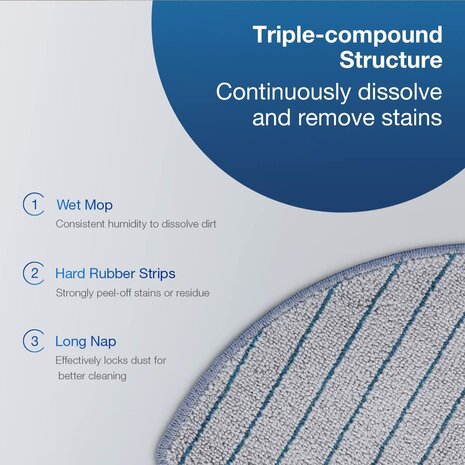 Triple-compound Structure

Continuously dissolve and remove stains

1 Wet Mop

Consistent humidity to dissolve dirt

2 Hard Rubber Strips

Strongly peel-off stains or residue

3 Long Nap

Effectively locks dust for better cleaning